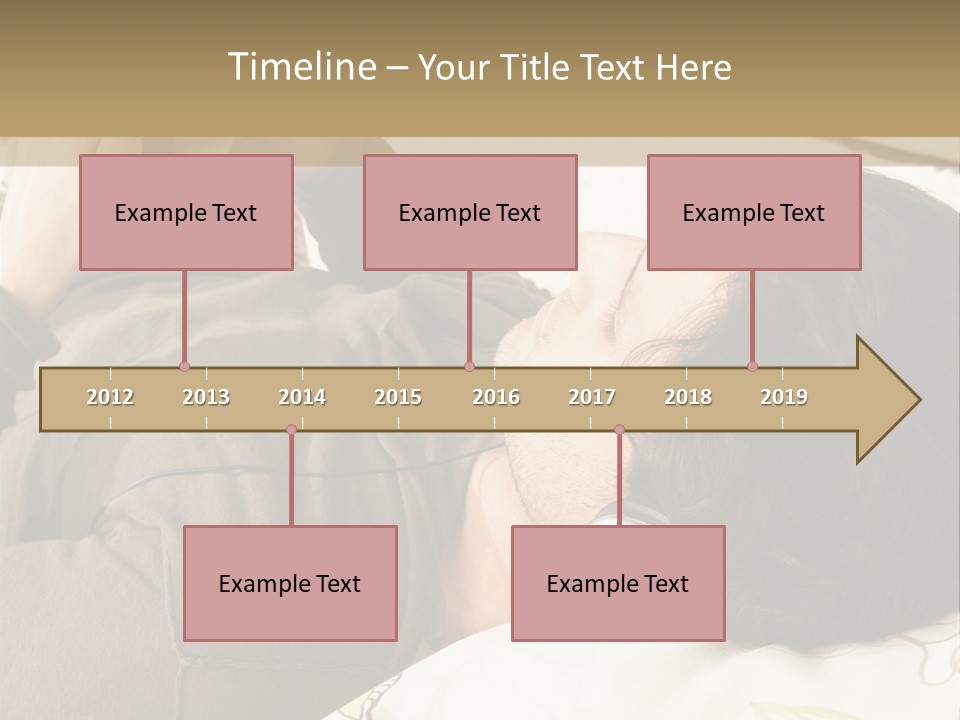 Timeline – Your Title Text Here

Example Text

Example Text

Example Text

2012 2013 2014 2015 2016 2017 2018 2019

Example Text

Example Text